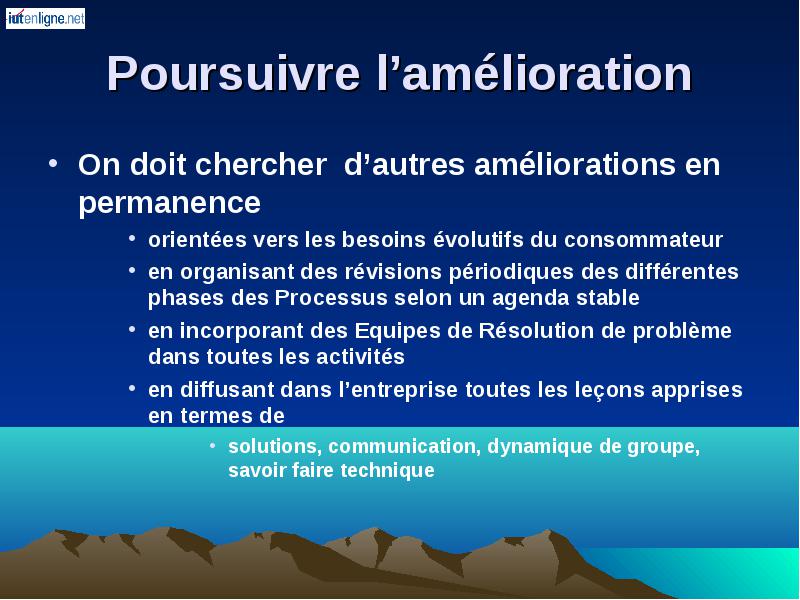 iutenligne.net

Poursuivre l’amélioration

• On doit chercher d’autres améliorations en permanence
  • orientées vers les besoins évolutifs du consommateur
  • en organisant des révisions périodiques des différentes phases des Processus selon un agenda stable
  • en incorporant des Equipes de Résolution de problème dans toutes les activités
  • en diffusant dans l’entreprise toutes les leçons apprises en termes de
    • solutions, communication, dynamique de groupe, savoir faire technique